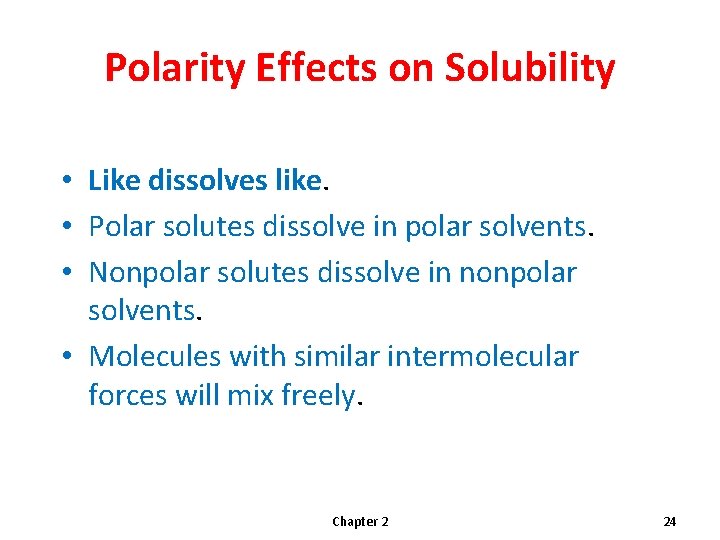 Polarity Effects on Solubility

• Like dissolves like.
• Polar solutes dissolve in polar solvents.
• Nonpolar solutes dissolve in nonpolar solvents.
• Molecules with similar intermolecular forces will mix freely.

Chapter 2

24